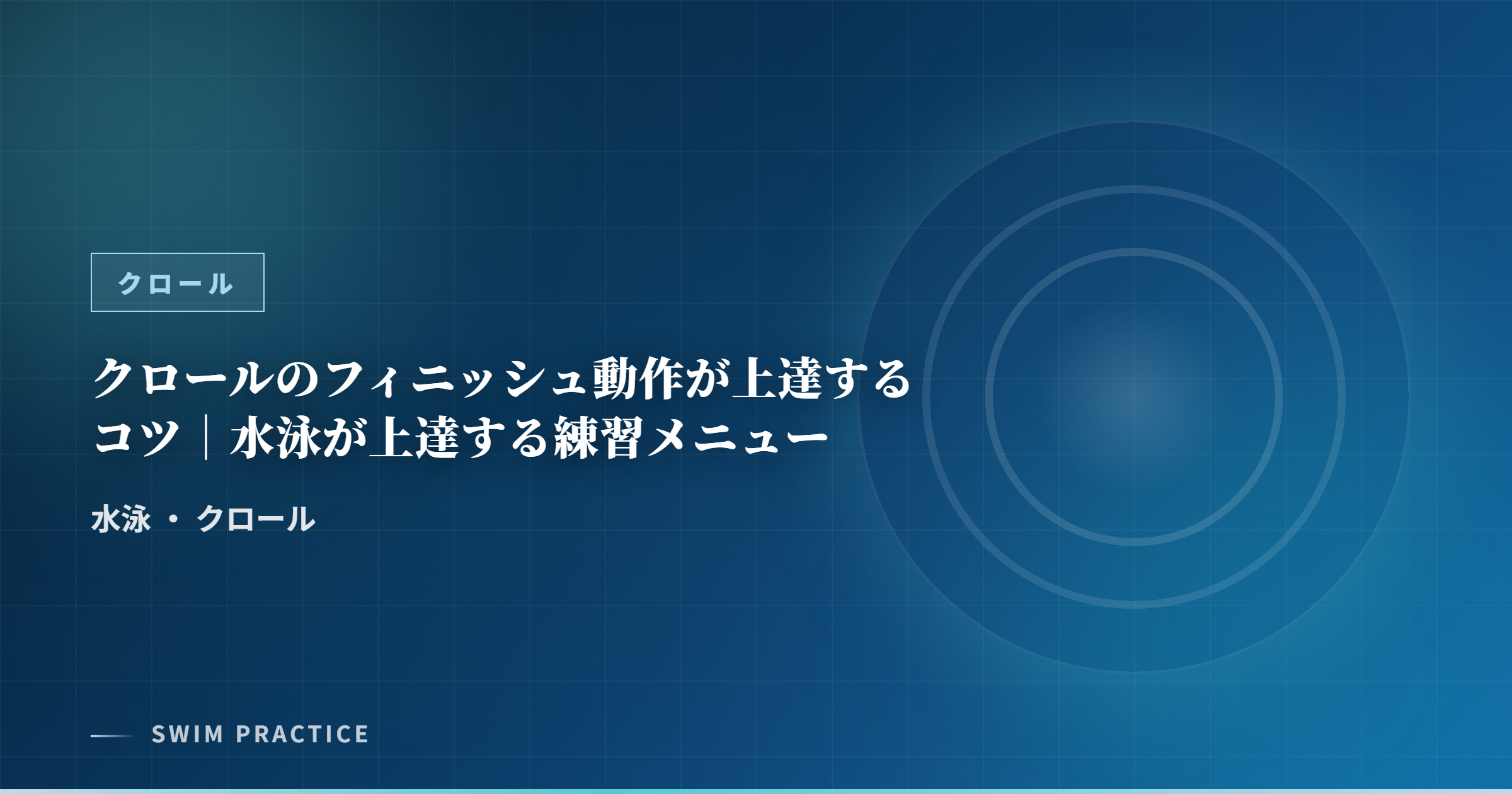 クロール

クロールのフィニッシュ動作が上達するコツ｜水泳が上達する練習メニュー

水泳 ・ クロール

SWIM PRACTICE